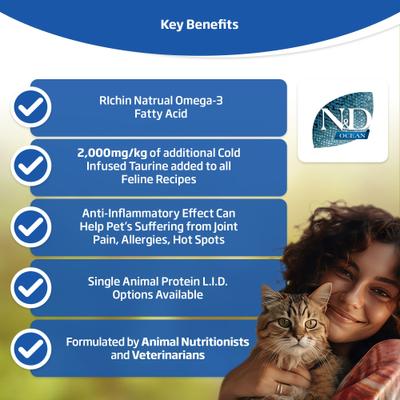 Key Benefits

RIchin Natrual Omega-3 Fatty Acid

N&D OCEAN

2,000mg/kg of additional Cold Infused Taurine added to all Feline Recipes

Anti-Inflammatory Effect Can Help Pet's Suffering from Joint Pain, Allergies, Hot Spots

Single Animal Protein L.I.D. Options Available

Formulated by Animal Nutritionists and Veterinarians